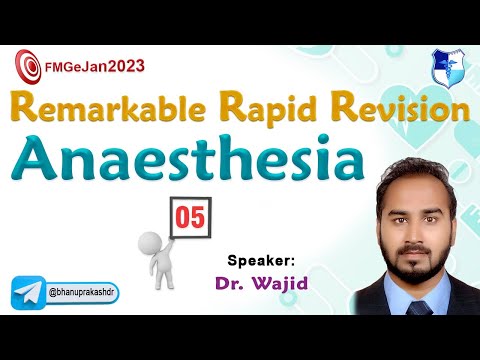 FMGeJan2023

Remarkable Rapid Revision

Anaesthesia

05

Speaker:
Dr. Wajid

@bhanuprakashdr